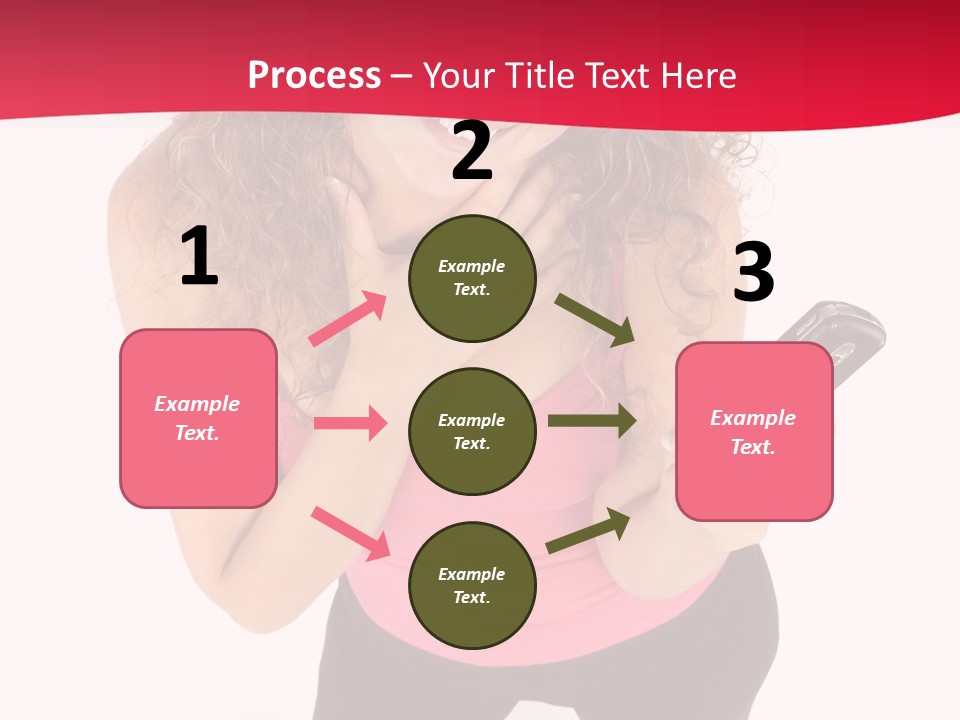 Process – Your Title Text Here

1

Example Text.

2

Example Text.

Example Text.

Example Text.

3

Example Text.